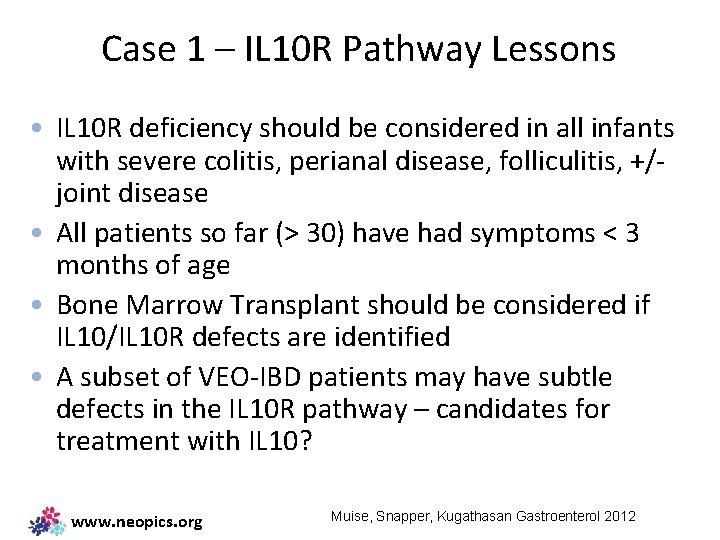 Case 1 – IL10R Pathway Lessons

• IL10R deficiency should be considered in all infants with severe colitis, perianal disease, folliculitis, +/- joint disease
• All patients so far (> 30) have had symptoms < 3 months of age
• Bone Marrow Transplant should be considered if IL10/IL10R defects are identified
• A subset of VEO-IBD patients may have subtle defects in the IL10R pathway – candidates for treatment with IL10?

www.neopics.org

Muise, Snapper, Kugathasan Gastroenterol 2012